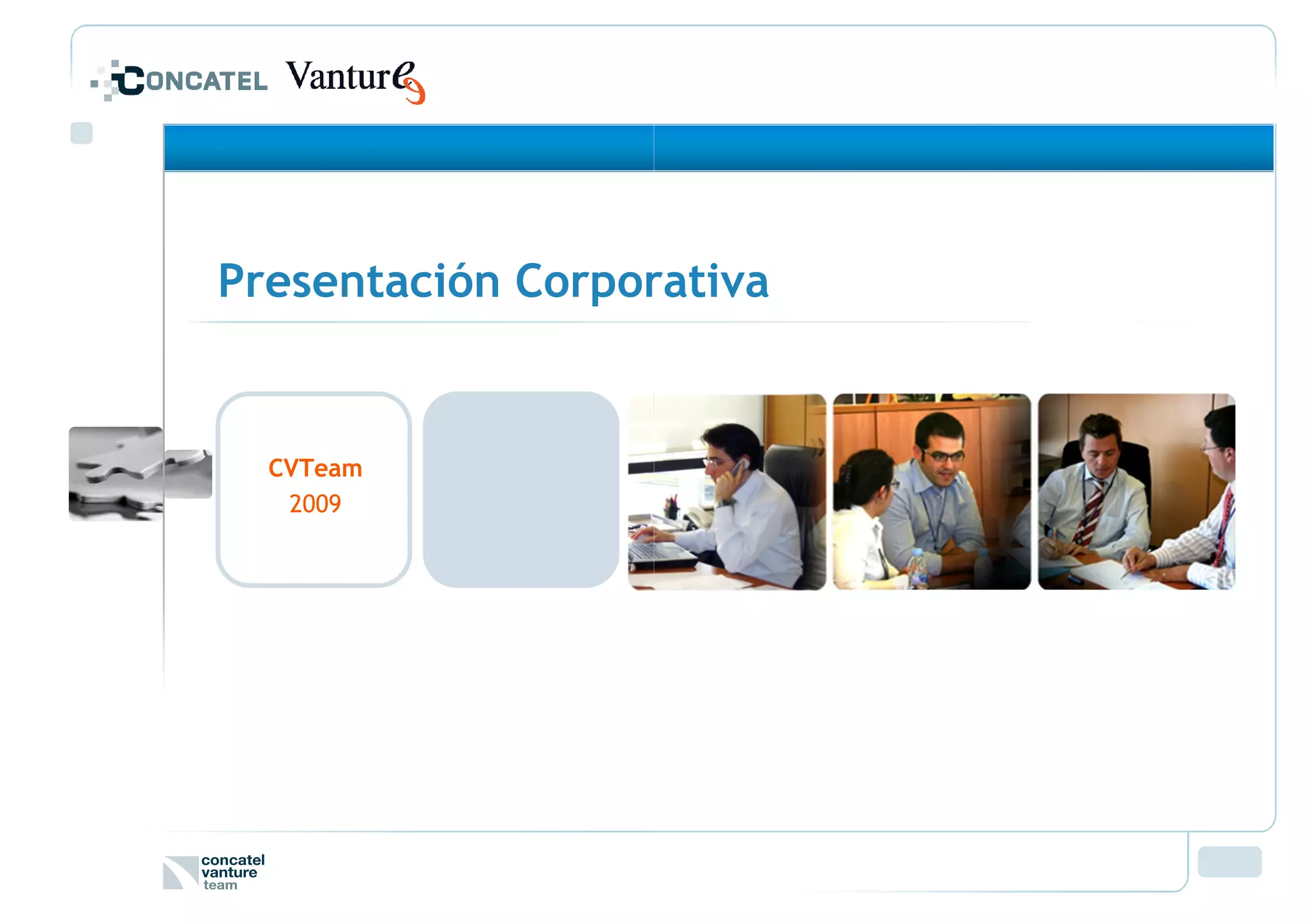 CONCATEL Vanture

Presentación Corporativa

CVTeam
2009

concatel
vanture
team